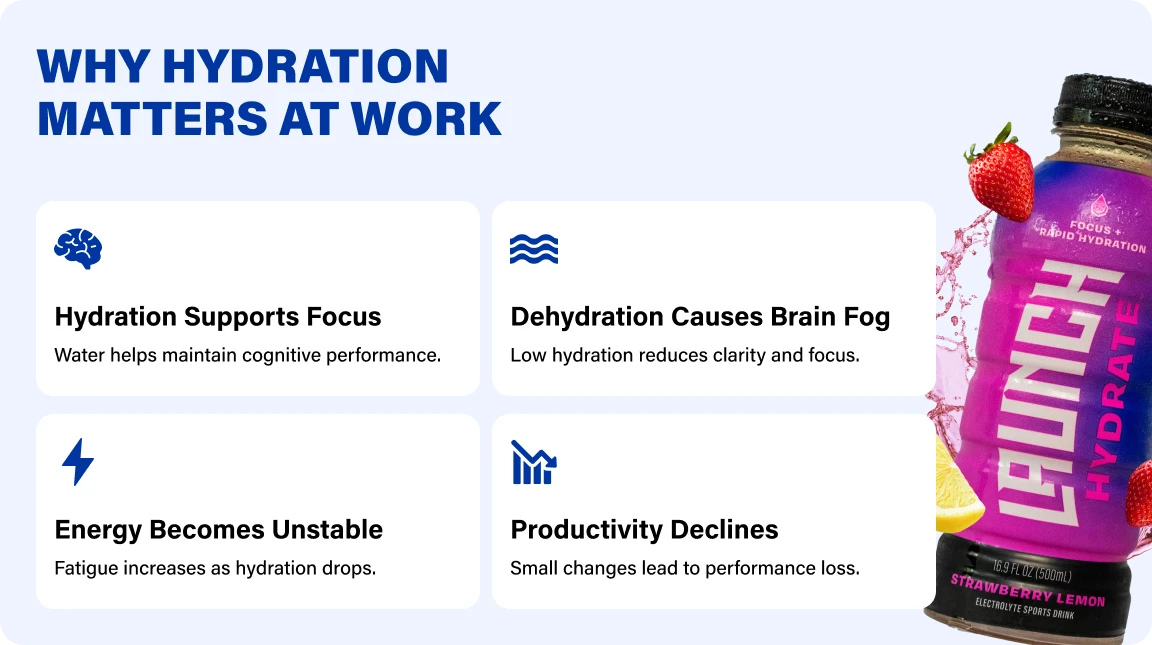 WHY HYDRATION MATTERS AT WORK

Hydration Supports Focus
Water helps maintain cognitive performance.

Dehydration Causes Brain Fog
Low hydration reduces clarity and focus.

Energy Becomes Unstable
Fatigue increases as hydration drops.

Productivity Declines
Small changes lead to performance loss.

FOCUS + RAPID HYDRATION
LAUNCH
HYDRATE
16.9 FL OZ (500mL)
STRAWBERRY LEMON
ELECTROLYTE SPORTS DRINK